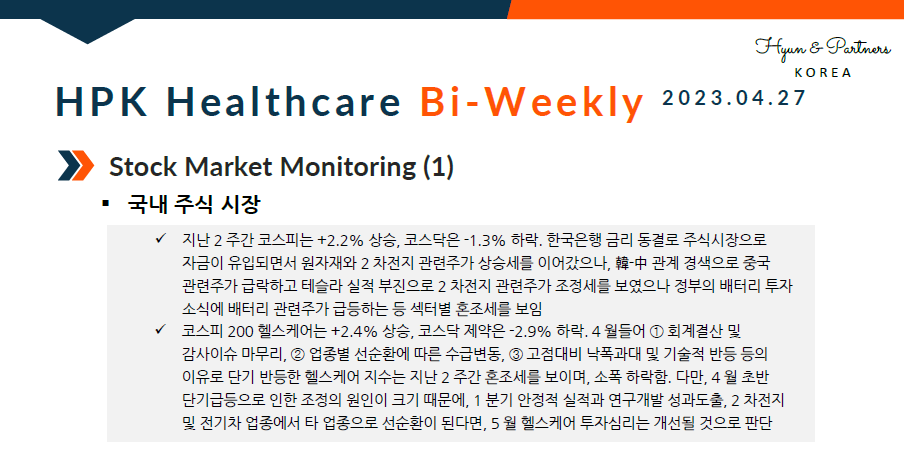 Hyun & Partners
KOREA

HPK Healthcare Bi-Weekly 2023.04.27

Stock Market Monitoring (1)

▪ 국내 주식 시장

✓ 지난 2 주간 코스피는 +2.2% 상승, 코스닥은 -1.3% 하락. 한국은행 금리 동결로 주식시장으로 자금이 유입되면서 원자재와 2 차전지 관련주가 상승세를 이어갔으나, 韓-中 관계 경색으로 중국 관련주가 급락하고 테슬라 실적 부진으로 2 차전지 관련주가 조정세를 보였으나 정부의 배터리 투자 소식에 배터리 관련주가 급등하는 등 섹터별 혼조세를 보임

✓ 코스피 200 헬스케어는 +2.4% 상승, 코스닥 제약은 -2.9% 하락. 4 월들어 ① 회계결산 및 감사이슈 마무리, ② 업종별 선순환에 따른 수급변동, ③ 고점대비 낙폭과대 및 기술적 반등 등의 이유로 단기 반등한 헬스케어 지수는 지난 2 주간 혼조세를 보이며, 소폭 하락함. 다만, 4 월 초반 단기급등으로 인한 조정의 원인이 크기 때문에, 1 분기 안정적 실적과 연구개발 성과도출, 2 차전지 및 전기차 업종에서 타 업종으로 선순환이 된다면, 5 월 헬스케어 투자심리는 개선될 것으로 판단